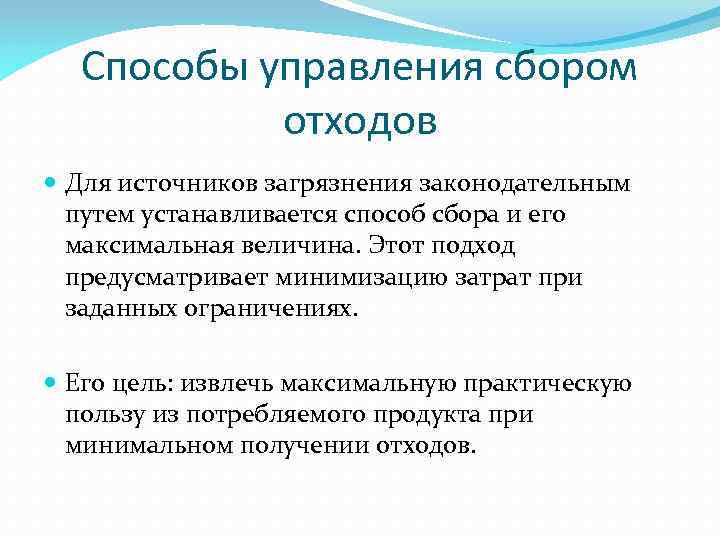 Способы управления сбором отходов

Для источников загрязнения законодательным путем устанавливается способ сбора и его максимальная величина. Этот подход предусматривает минимизацию затрат при заданных ограничениях.

Его цель: извлечь максимальную практическую пользу из потребляемого продукта при минимальном получении отходов.